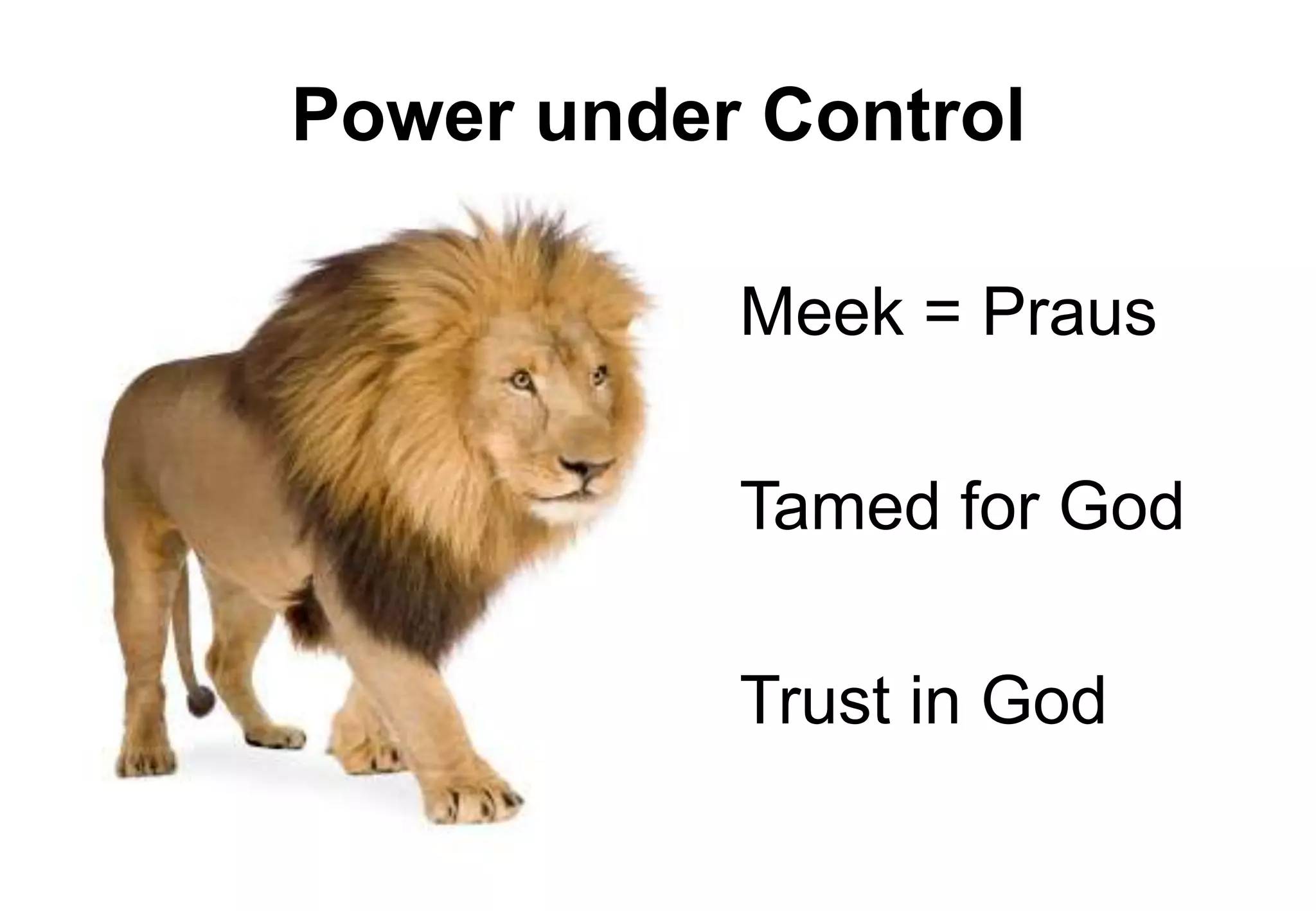 Power under Control

Meek = Praus

Tamed for God

Trust in God